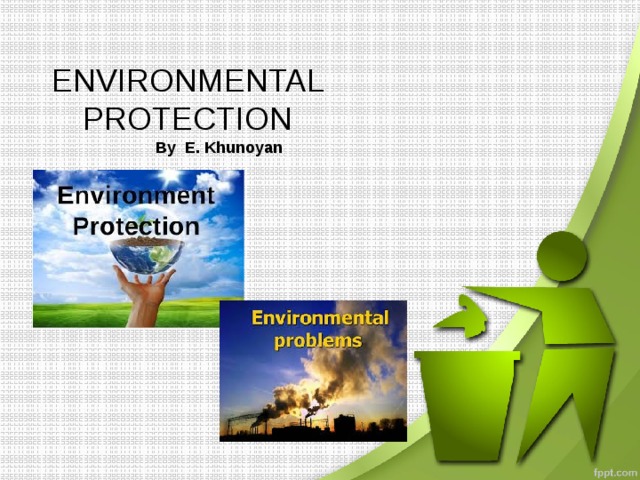 ENVIRONMENTAL PROTECTION
By E. Khunoyan

Environment Protection

Environmental problems

fppt.com